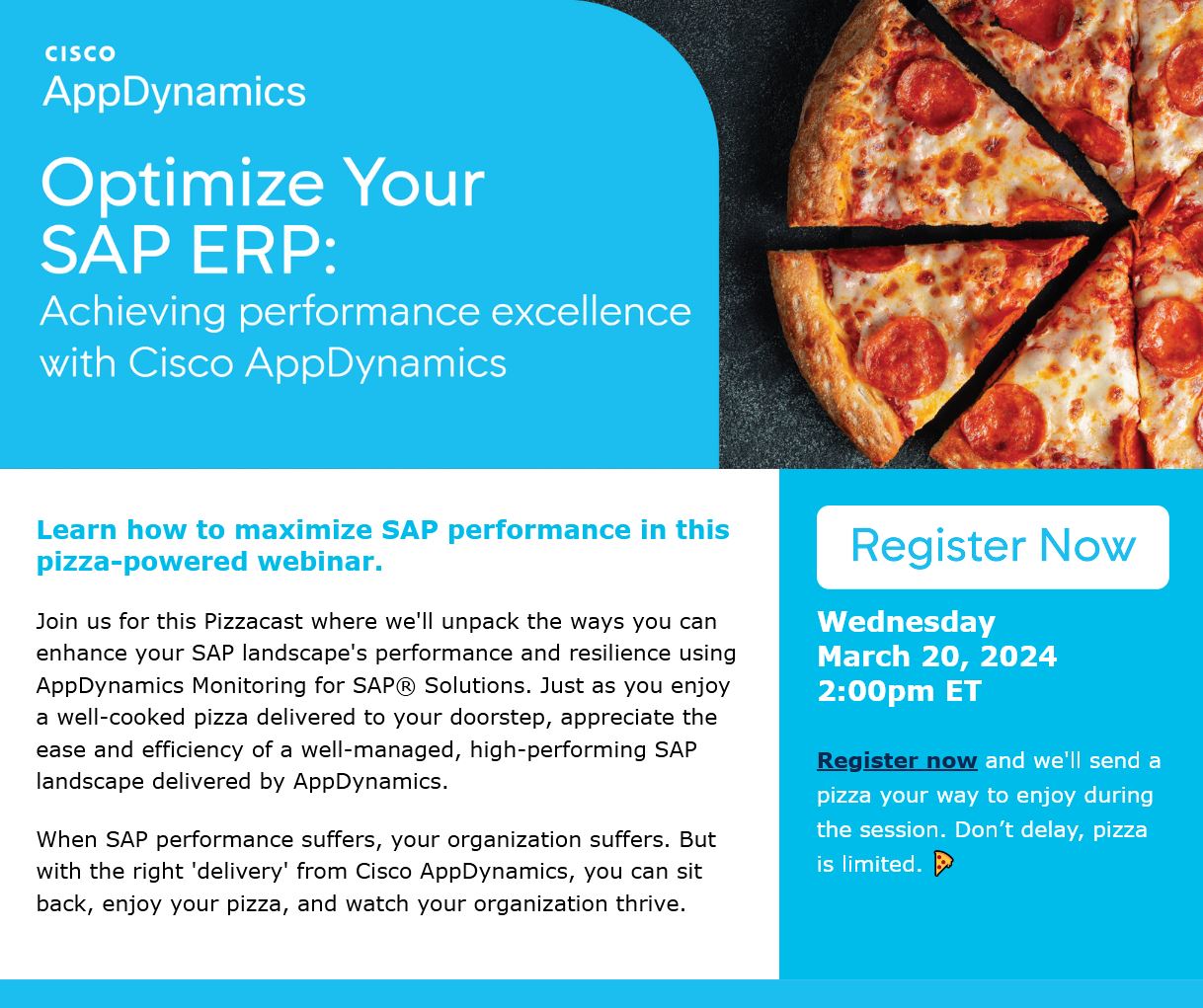 CISCO
AppDynamics

Optimize Your SAP ERP:
Achieving performance excellence with Cisco AppDynamics

Learn how to maximize SAP performance in this pizza-powered webinar.

Join us for this Pizzacast where we'll unpack the ways you can enhance your SAP landscape's performance and resilience using AppDynamics Monitoring for SAP® Solutions. Just as you enjoy a well-cooked pizza delivered to your doorstep, appreciate the ease and efficiency of a well-managed, high-performing SAP landscape delivered by AppDynamics.

When SAP performance suffers, your organization suffers. But with the right 'delivery' from Cisco AppDynamics, you can sit back, enjoy your pizza, and watch your organization thrive.

Register Now

Wednesday
March 20, 2024
2:00pm ET

Register now and we'll send a pizza your way to enjoy during the session. Don't delay, pizza is limited. 🍕